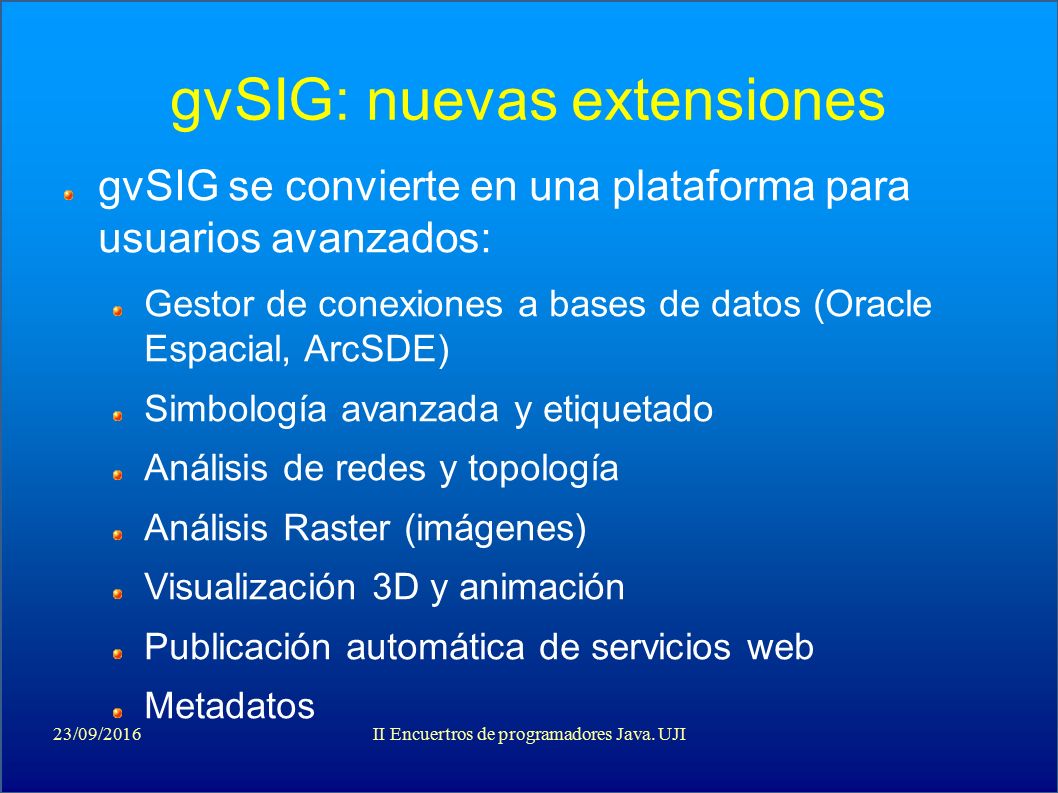 gvSIG: nuevas extensiones

gvSIG se convierte en una plataforma para usuarios avanzados:

Gestor de conexiones a bases de datos (Oracle Espacial, ArcSDE)

Simbología avanzada y etiquetado

Análisis de redes y topología

Análisis Raster (imágenes)

Visualización 3D y animación

Publicación automática de servicios web

Metadatos

23/09/2016

II Encuertros de programadores Java. UJI